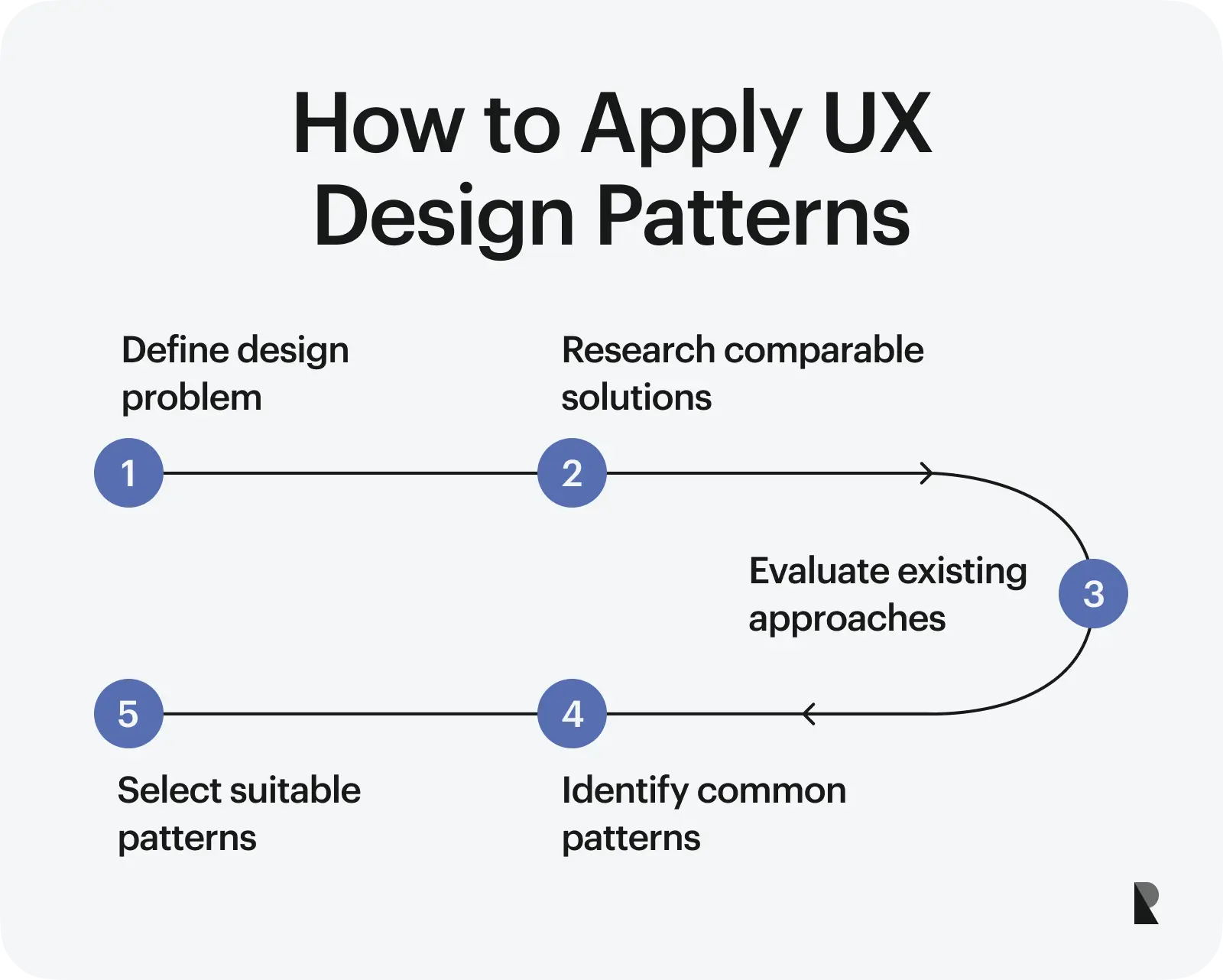 How to Apply UX Design Patterns

Define design problem

1

Research comparable solutions

2

Evaluate existing approaches

3

4

Identify common patterns

5

Select suitable patterns